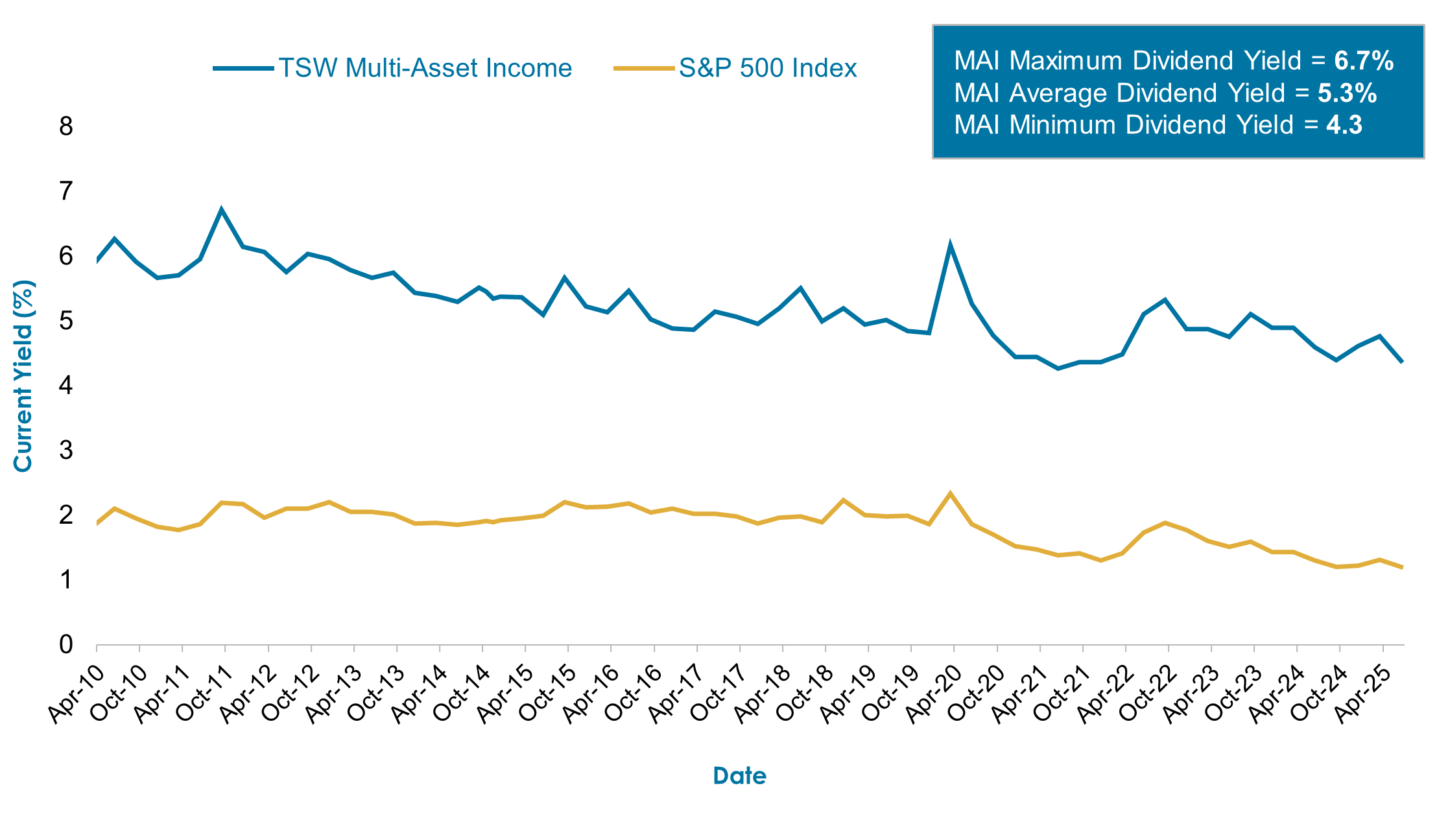 TSW Multi-Asset Income
S&P 500 Index

MAI Maximum Dividend Yield = 6.7%
MAI Average Dividend Yield = 5.3%
MAI Minimum Dividend Yield = 4.3

Current Yield (%)

8
7
6
5
4
3
2
1
0

Apr-10
Oct-10
Apr-11
Oct-11
Apr-12
Oct-12
Apr-13
Oct-13
Apr-14
Oct-14
Apr-15
Oct-15
Apr-16
Oct-16
Apr-17
Oct-17
Apr-18
Oct-18
Apr-19
Oct-19
Apr-20
Oct-20
Apr-21
Oct-21
Apr-22
Oct-22
Apr-23
Oct-23
Apr-24
Oct-24
Apr-25

Date